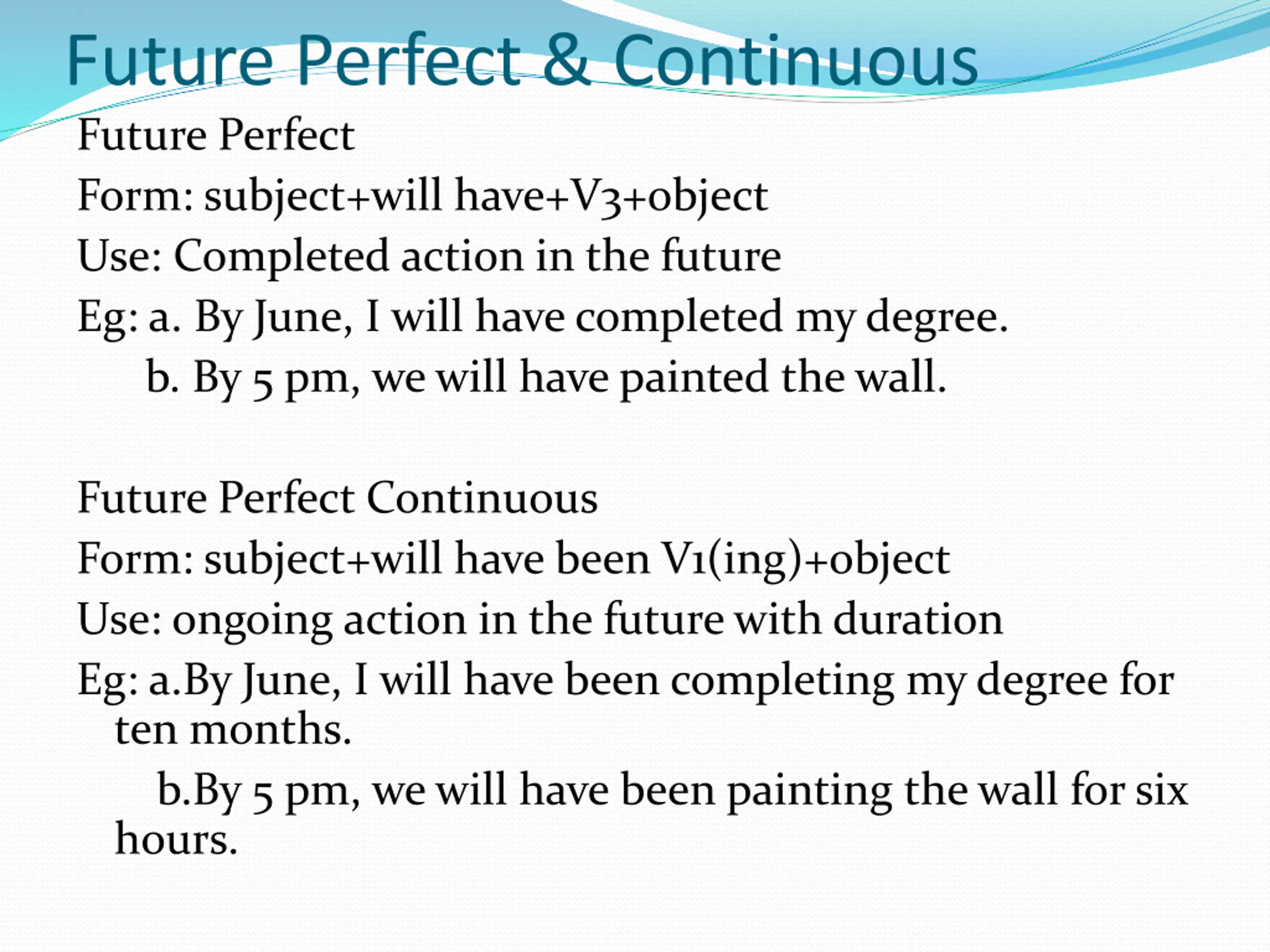 Future Perfect & Continuous

Future Perfect

Form: subject+will have+V3+object

Use: Completed action in the future

Eg: a. By June, I will have completed my degree.

b. By 5 pm, we will have painted the wall.

Future Perfect Continuous

Form: subject+will have been V1(ing)+object

Use: ongoing action in the future with duration

Eg: a.By June, I will have been completing my degree for ten months.

b.By 5 pm, we will have been painting the wall for six hours.